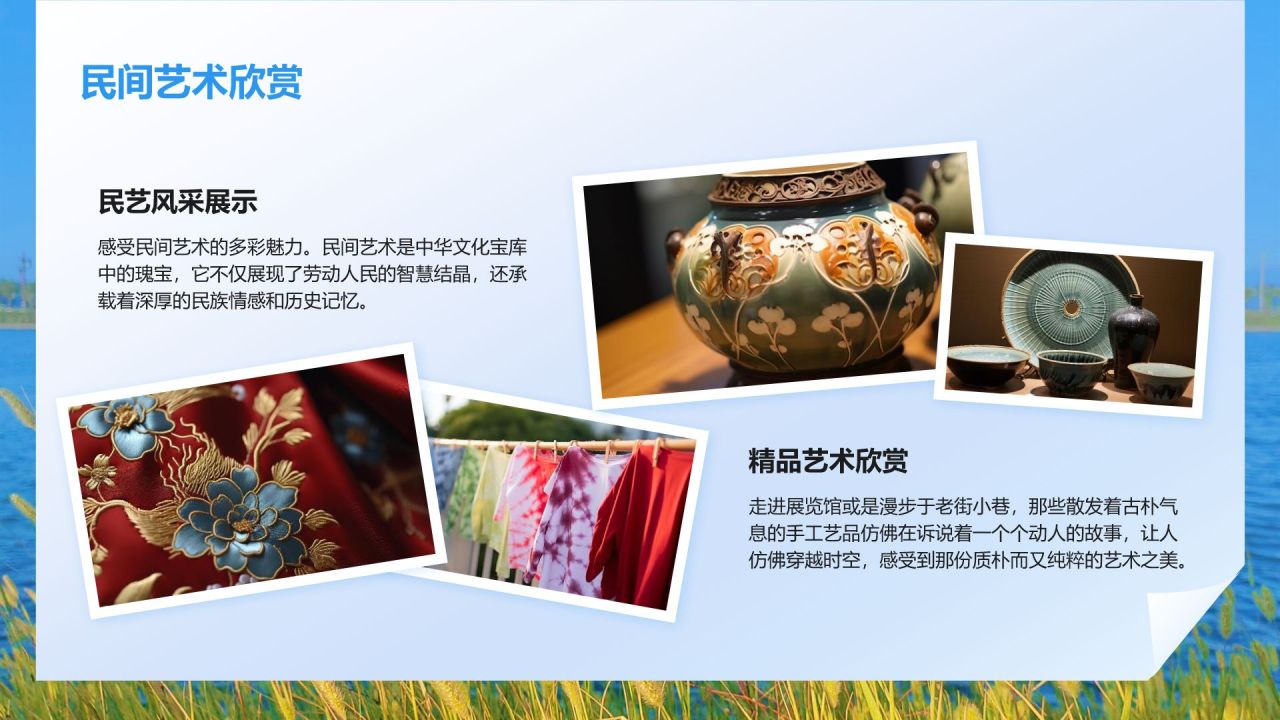 民间艺术欣赏

民艺风采展示

感受民间艺术的多彩魅力。民间艺术是中华文化宝库中的瑰宝，它不仅展现了劳动人民的智慧结晶，还承载着深厚的民族情感和历史记忆。

精品艺术欣赏

走进展览馆或是漫步于老街小巷，那些散发着古朴气息的手工艺品仿佛在诉说着一个个动人的故事，让人仿佛穿越时空，感受到那份质朴而又纯粹的艺术之美。